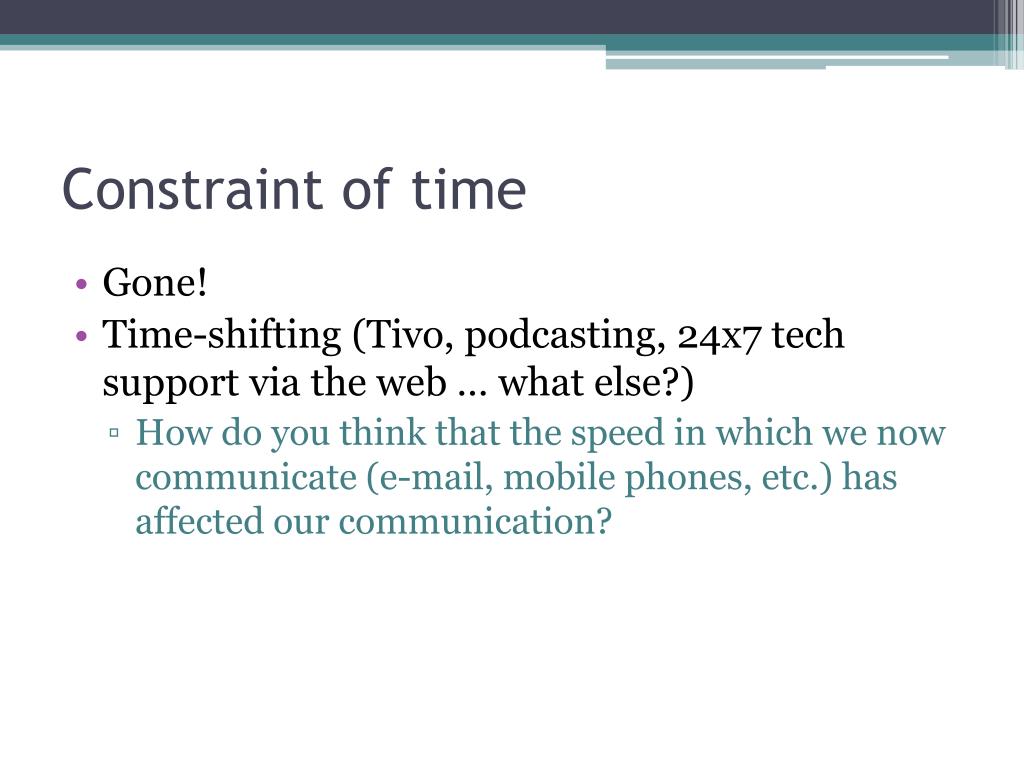 Constraint of time

• Gone!
• Time-shifting (Tivo, podcasting, 24x7 tech support via the web … what else?)
  ▫ How do you think that the speed in which we now communicate (e-mail, mobile phones, etc.) has affected our communication?